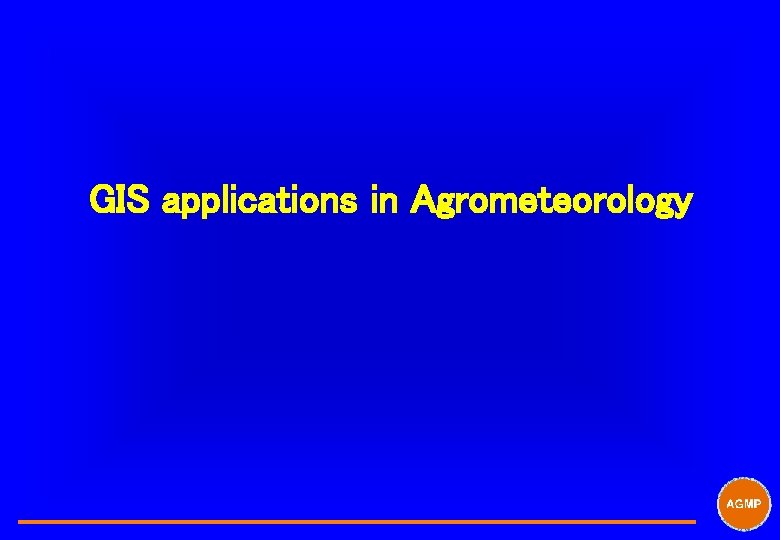 GIS applications in Agrometeorology

AGMP